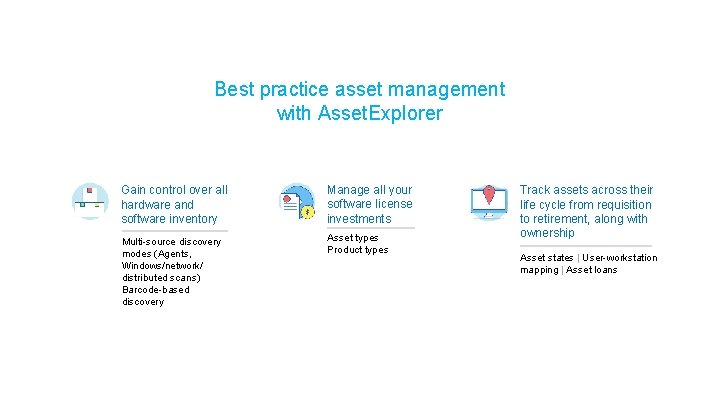 Best practice asset management with AssetExplorer

Gain control over all hardware and software inventory

Multi-source discovery modes (Agents, Windows/network/ distributed scans) Barcode-based discovery

Manage all your software license investments

Asset types
Product types

Track assets across their life cycle from requisition to retirement, along with ownership

Asset states | User-workstation mapping | Asset loans